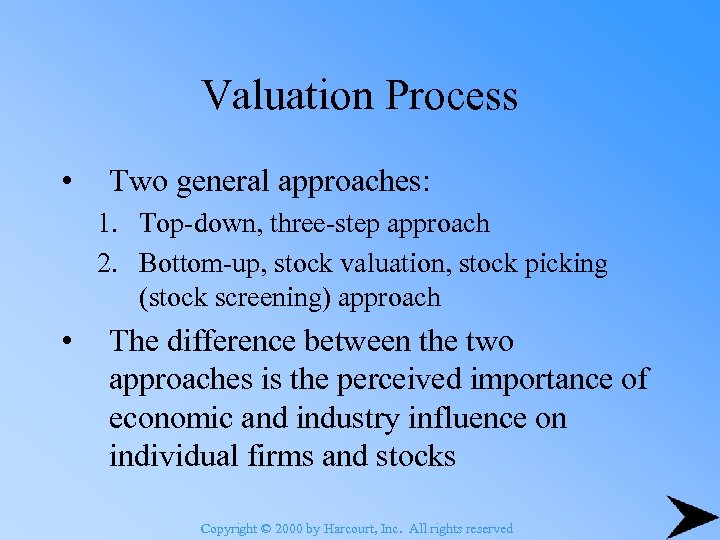 Valuation Process

• Two general approaches:

1. Top-down, three-step approach
2. Bottom-up, stock valuation, stock picking (stock screening) approach

• The difference between the two approaches is the perceived importance of economic and industry influence on individual firms and stocks

Copyright © 2000 by Harcourt, Inc. All rights reserved